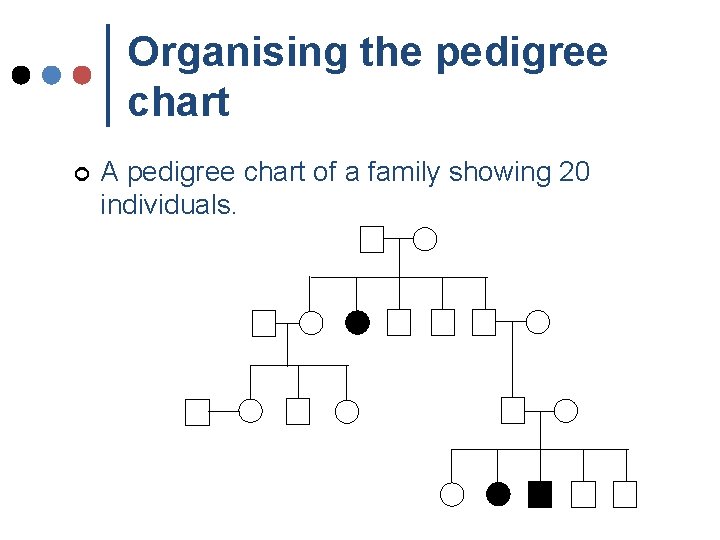 Organising the pedigree chart

A pedigree chart of a family showing 20 individuals.